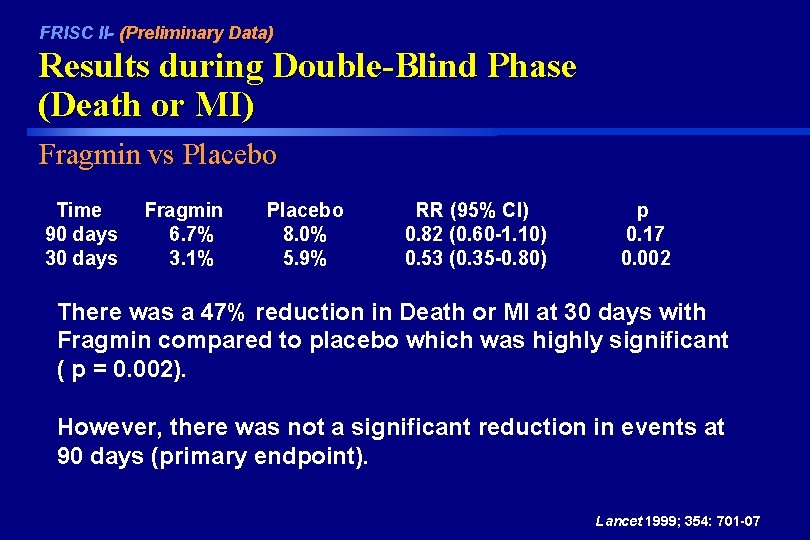 FRISC II- (Preliminary Data)

Results during Double-Blind Phase (Death or MI)

Fragmin vs Placebo

| Time | Fragmin | Placebo | RR (95% CI) | p |
|---|---|---|---|---|
| 90 days | 6.7% | 8.0% | 0.82 (0.60-1.10) | 0.17 |
| 30 days | 3.1% | 5.9% | 0.53 (0.35-0.80) | 0.002 |

There was a 47% reduction in Death or MI at 30 days with Fragmin compared to placebo which was highly significant ( p = 0.002).

However, there was not a significant reduction in events at 90 days (primary endpoint).

Lancet 1999; 354: 701-07